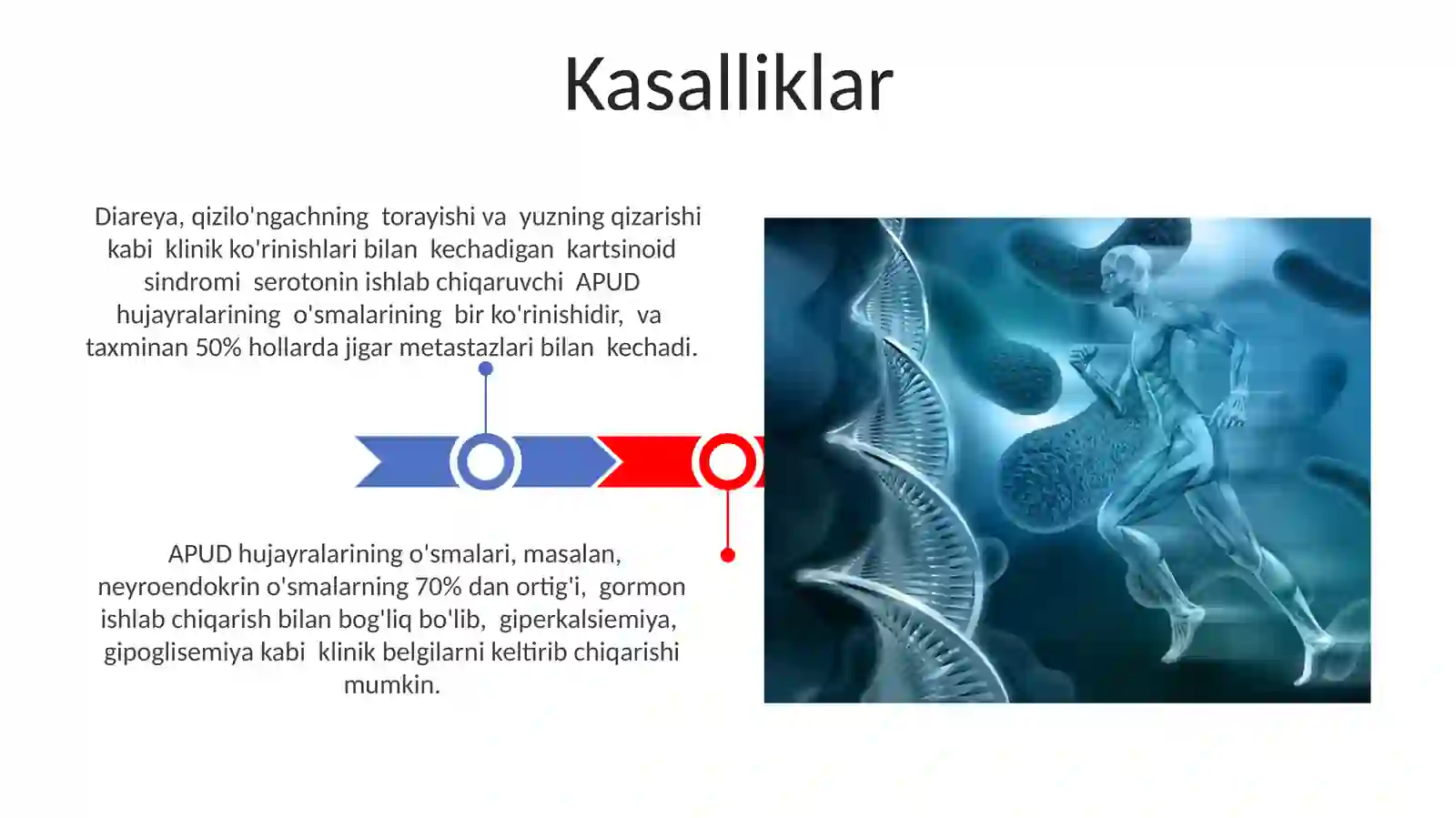 Kasalliklar

Diareya, qizilo'ngachning torayishi va yuzning qizarishi kabi klinik ko'rinishlari bilan kechadigan kartsinoid sindromi serotonin ishlab chiqaruvchi APUD hujayralarining o'smalarining bir ko'rinishidir, va taxminan 50% hollarda jigar metastazlari bilan kechadi.

APUD hujayralarining o'smalari, masalan, neyroendokrin o'smalarning 70% dan ortig'i, gormon ishlab chiqarish bilan bog'liq bo'lib, giperkalsiemiya, gipoglisemiya kabi klinik belgilarni keltirib chiqarishi mumkin.